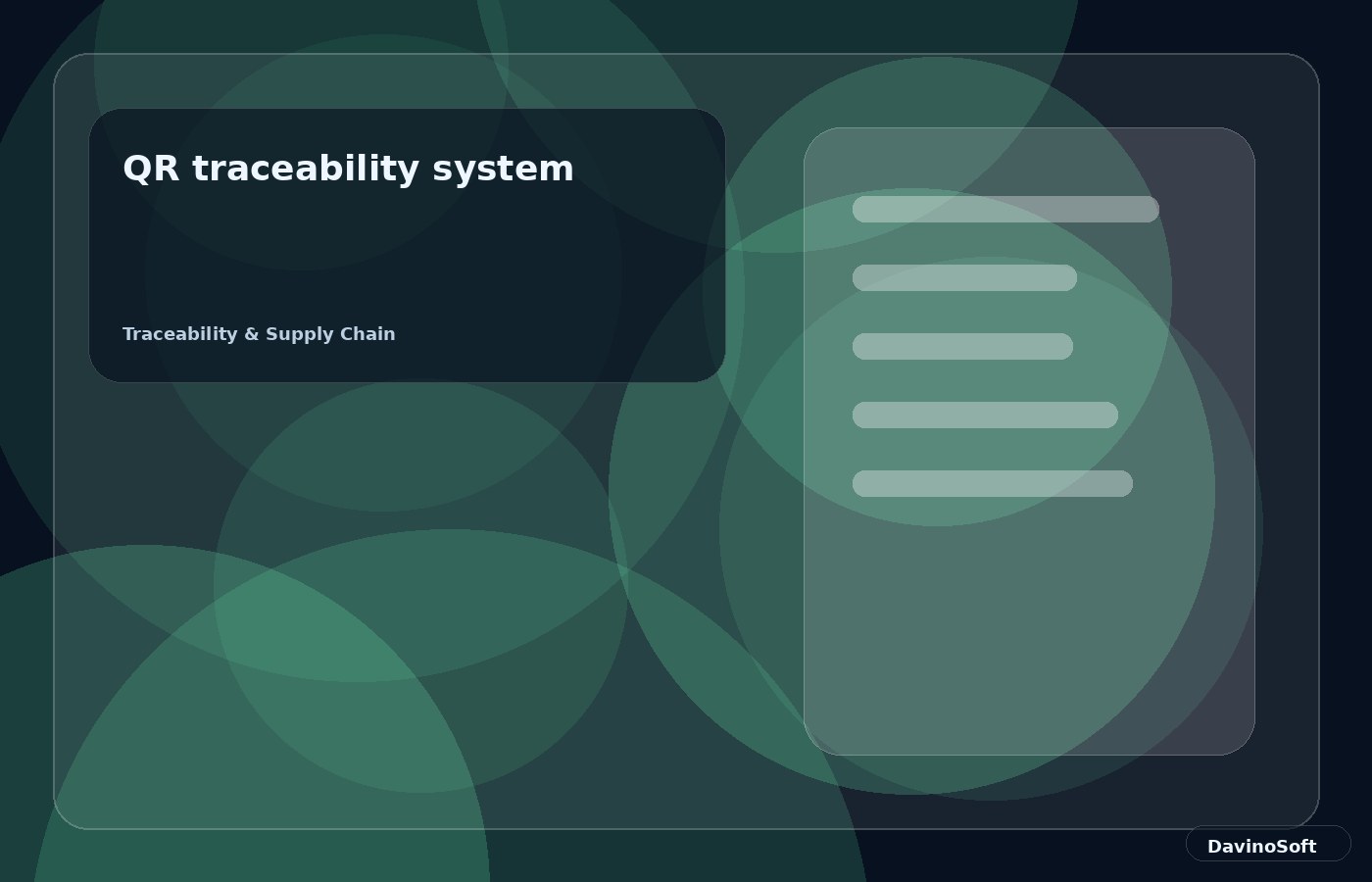 QR traceability system

Traceability & Supply Chain

DavinoSoft